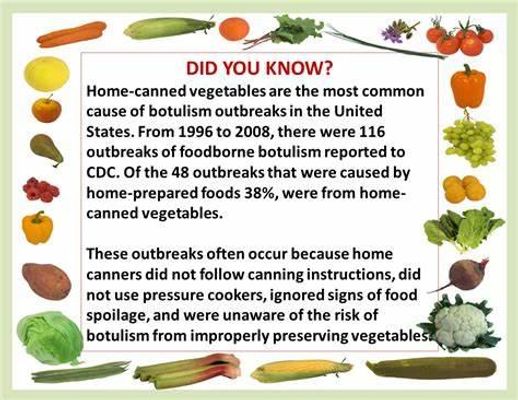 DID YOU KNOW?

Home-canned vegetables are the most common cause of botulism outbreaks in the United States. From 1996 to 2008, there were 116 outbreaks of foodborne botulism reported to CDC. Of the 48 outbreaks that were caused by home-prepared foods 38%, were from home-canned vegetables.

These outbreaks often occur because home canners did not follow canning instructions, did not use pressure cookers, ignored signs of food spoilage, and were unaware of the risk of botulism from improperly preserving vegetables.